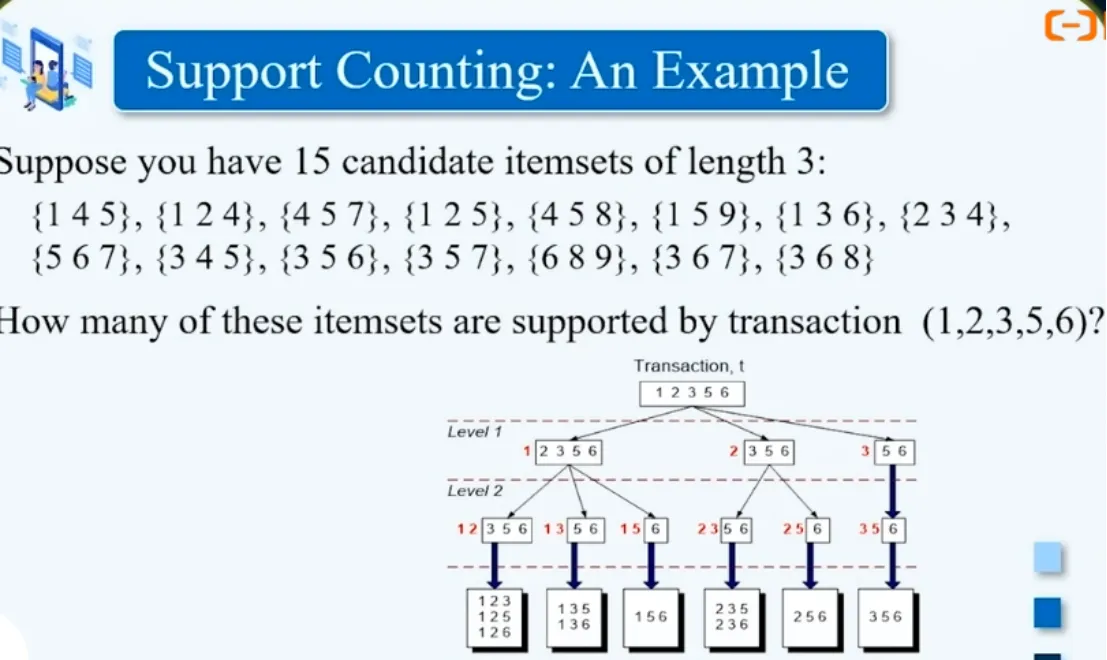 Support Counting: An Example

Suppose you have 15 candidate itemsets of length 3:

{1 4 5}, {1 2 4}, {4 5 7}, {1 2 5}, {4 5 8}, {1 5 9}, {1 3 6}, {2 3 4}, {5 6 7}, {3 4 5}, {3 5 6}, {3 5 7}, {6 8 9}, {3 6 7}, {3 6 8}

How many of these itemsets are supported by transaction (1,2,3,5,6)?

Transaction, t

1 2 3 5 6

Level 1

1 2 3 5 6

2 3 5 6

3 5 6

Level 2

1 2 3 5 6

1 3 5 6

1 5 6

2 3 5 6

2 5 6

3 5 6

1 2 3
1 2 5
1 2 6

1 3 5
1 3 6

1 5 6

2 3 5
2 3 6

2 5 6

3 5 6